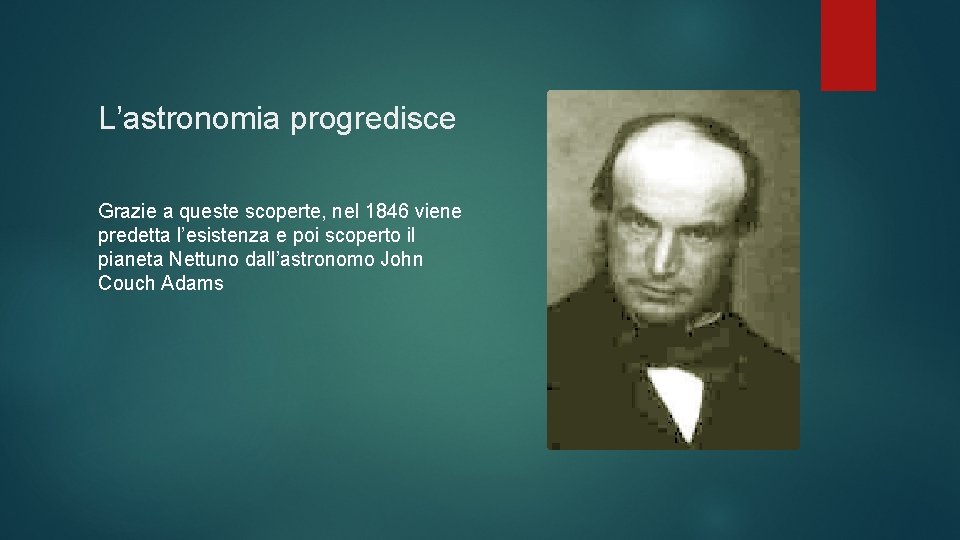 L’astronomia progredisce

Grazie a queste scoperte, nel 1846 viene predetta l’esistenza e poi scoperto il pianeta Nettuno dall’astronomo John Couch Adams